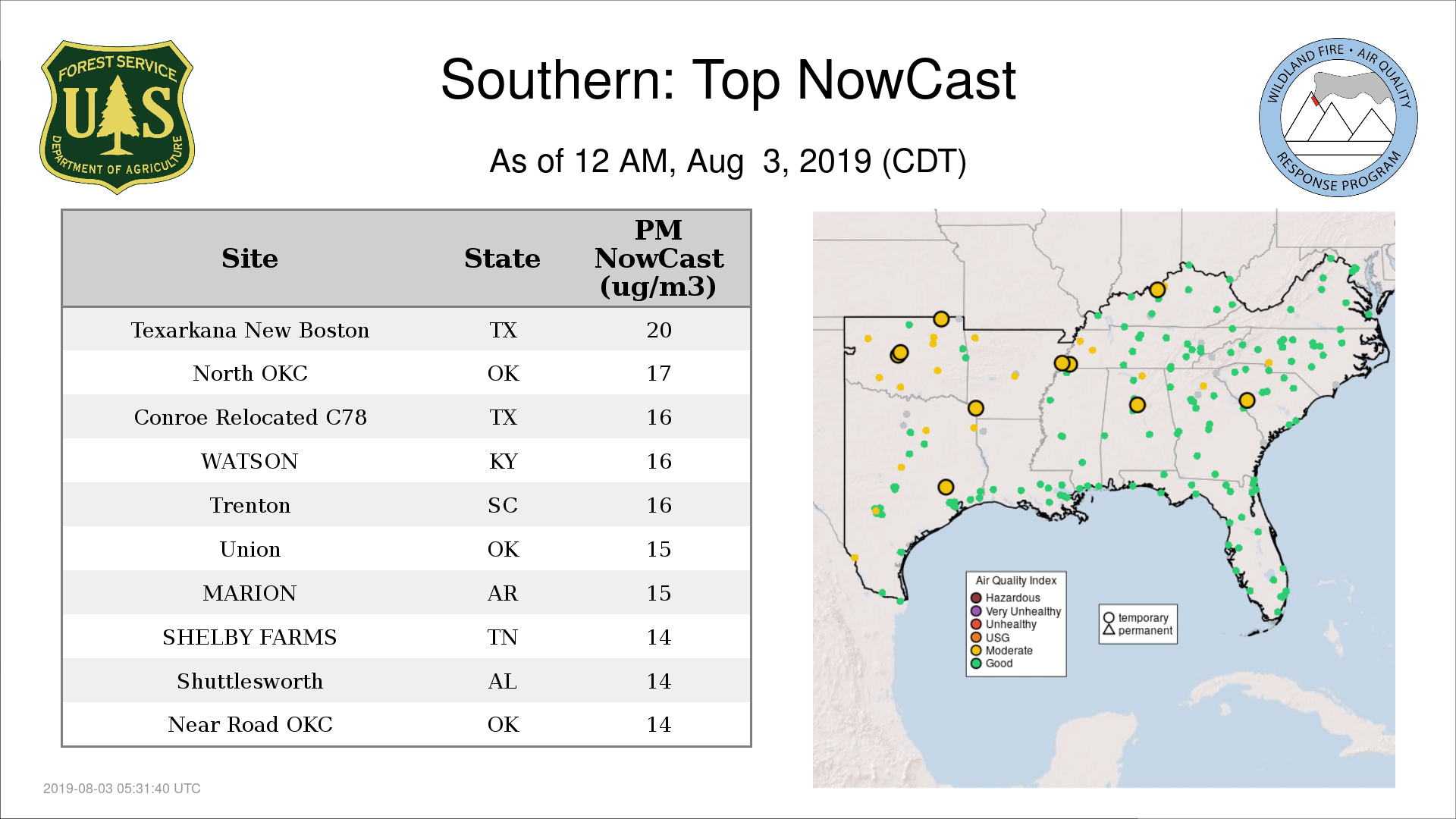 FOREST SERVICE
U S
DEPARTMENT OF AGRICULTURE

Southern: Top NowCast

As of 12 AM, Aug 3, 2019 (CDT)

WILDLAND FIRE • AIR QUALITY
RESPONSE PROGRAM

| Site | State | PM NowCast (ug/m3) |
|---|---|---|
| Texarkana New Boston | TX | 20 |
| North OKC | OK | 17 |
| Conroe Relocated C78 | TX | 16 |
| WATSON | KY | 16 |
| Trenton | SC | 16 |
| Union | OK | 15 |
| MARION | AR | 15 |
| SHELBY FARMS | TN | 14 |
| Shuttlesworth | AL | 14 |
| Near Road OKC | OK | 14 |

Air Quality Index
Hazardous
Very Unhealthy
Unhealthy
USG
Moderate
Good

temporary
permanent

2019-08-03 05:31:40 UTC